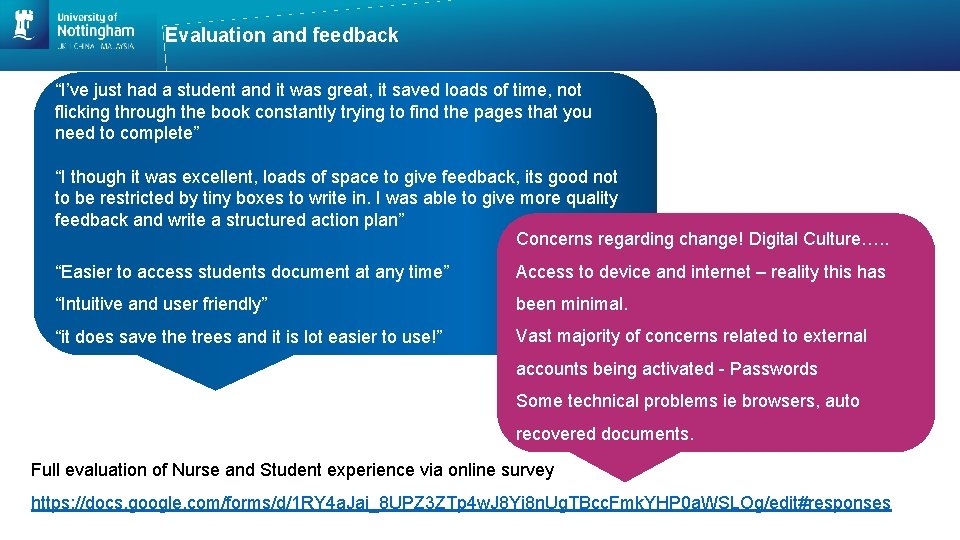 University of Nottingham
UK | CHINA | MALAYSIA

Evaluation and feedback

“I’ve just had a student and it was great, it saved loads of time, not flicking through the book constantly trying to find the pages that you need to complete”

“I though it was excellent, loads of space to give feedback, its good not to be restricted by tiny boxes to write in. I was able to give more quality feedback and write a structured action plan”

“Easier to access students document at any time”

“Intuitive and user friendly”

“it does save the trees and it is lot easier to use!”

Concerns regarding change! Digital Culture…..

Access to device and internet – reality this has been minimal.

Vast majority of concerns related to external accounts being activated - Passwords

Some technical problems ie browsers, auto recovered documents.

Full evaluation of Nurse and Student experience via online survey

https://docs.google.com/forms/d/1RY4aJai_8UPZ3ZTp4wJ8Yi8nUgTBccFmkYHP0aWSLOg/edit#responses